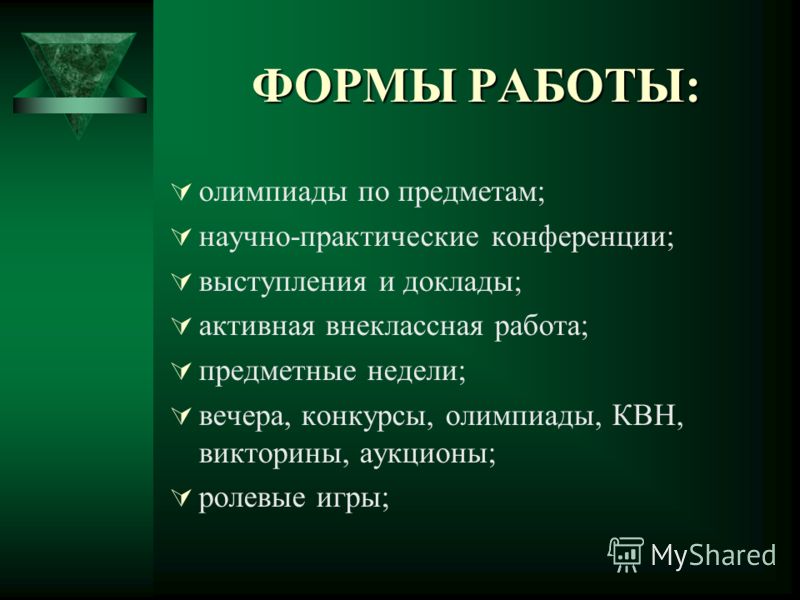 ФОРМЫ РАБОТЫ:

олимпиады по предметам;
научно-практические конференции;
выступления и доклады;
активная внеклассная работа;
предметные недели;
вечера, конкурсы, олимпиады, КВН, викторины, аукционы;
ролевые игры;

MyShared